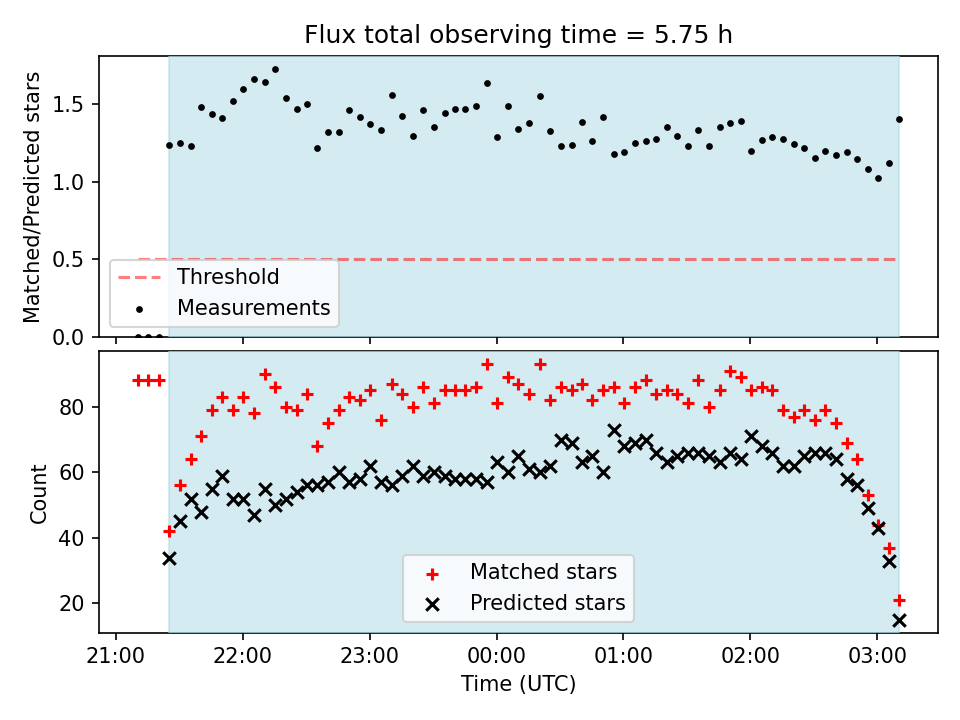 Flux total observing time = 5.75 h

Matched/Predicted stars

1.5
1.0
0.5
0.0

Threshold
Measurements

Count

80
60
40
20

Matched stars
Predicted stars

21:00 22:00 23:00 00:00 01:00 02:00 03:00
Time (UTC)